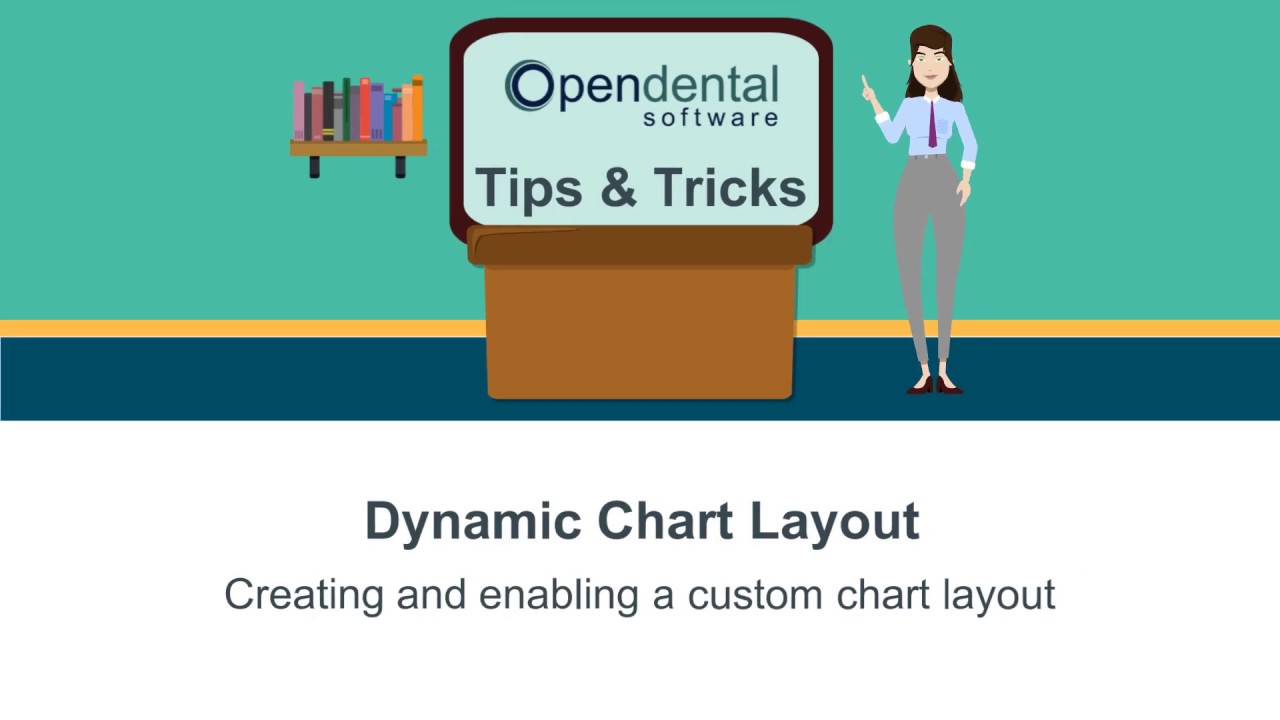 Opendental software

Tips & Tricks

Dynamic Chart Layout

Creating and enabling a custom chart layout